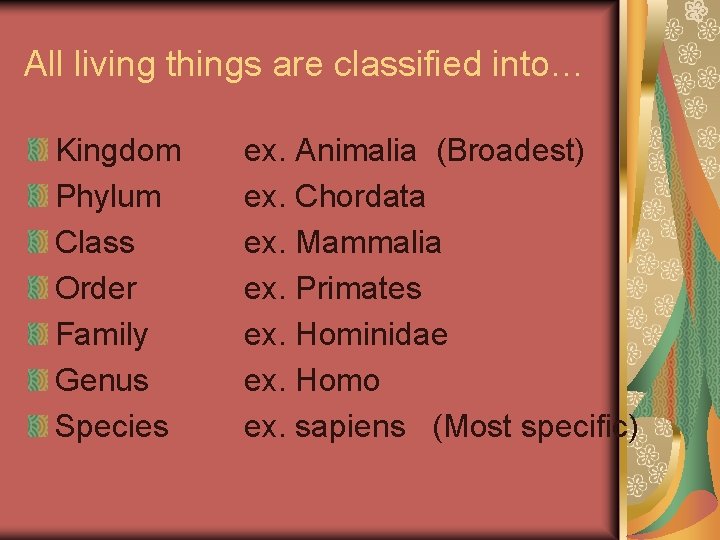 All living things are classified into…

Kingdom ex. Animalia (Broadest)
Phylum ex. Chordata
Class ex. Mammalia
Order ex. Primates
Family ex. Hominidae
Genus ex. Homo
Species ex. sapiens (Most specific)